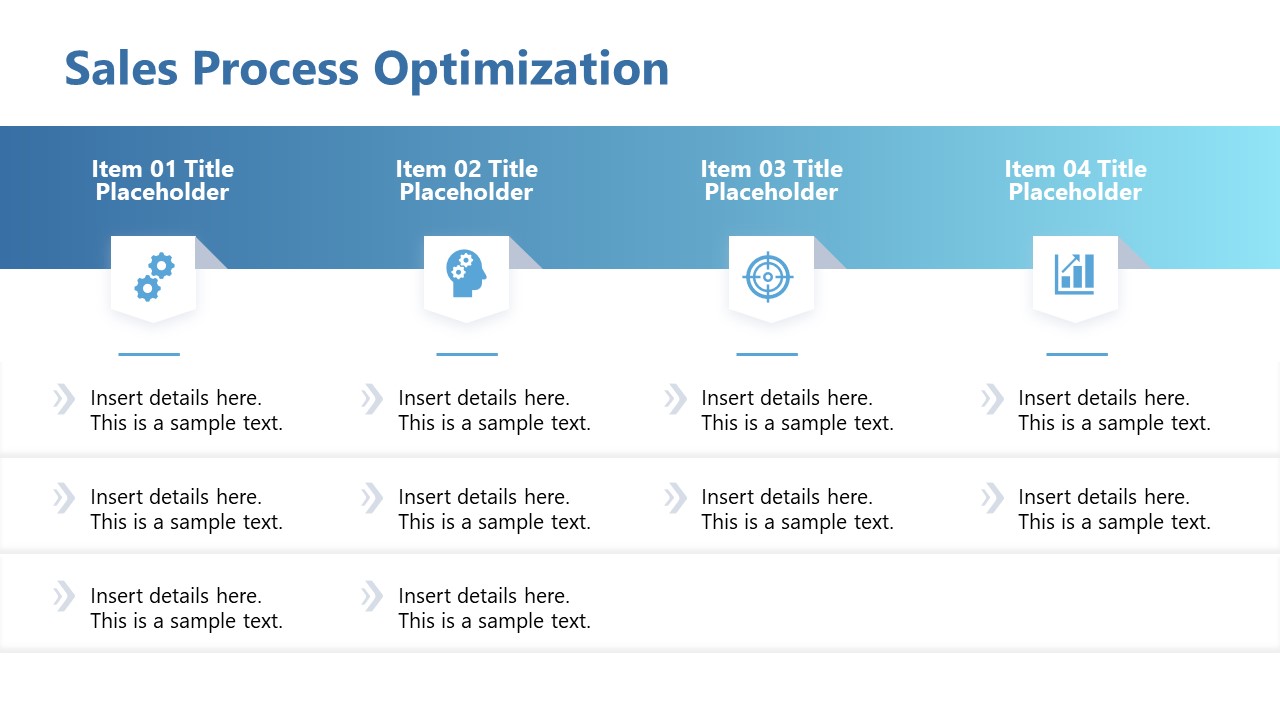 Sales Process Optimization

Item 01 Title Placeholder

Insert details here. This is a sample text.

Insert details here. This is a sample text.

Insert details here. This is a sample text.

Item 02 Title Placeholder

Insert details here. This is a sample text.

Insert details here. This is a sample text.

Insert details here. This is a sample text.

Item 03 Title Placeholder

Insert details here. This is a sample text.

Insert details here. This is a sample text.

Item 04 Title Placeholder

Insert details here. This is a sample text.

Insert details here. This is a sample text.